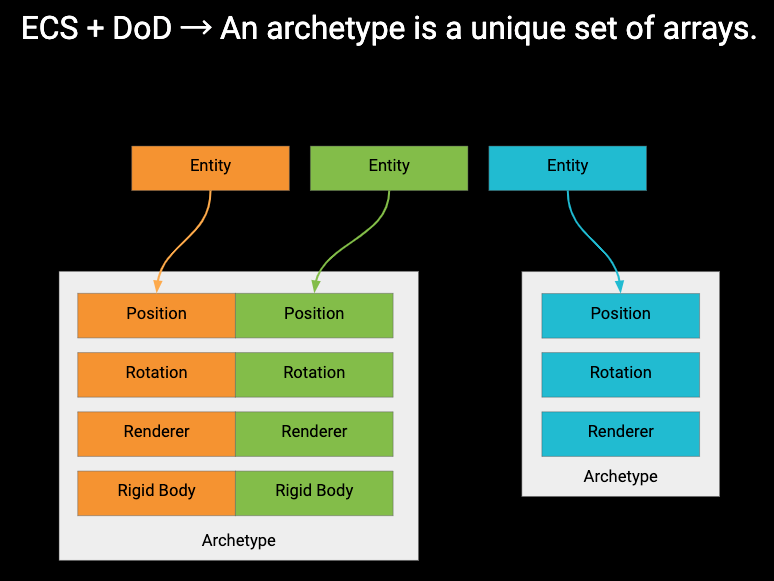 ECS + DoD → An archetype is a unique set of arrays.

Entity

Entity

Entity

Position

Position

Rotation

Rotation

Renderer

Renderer

Rigid Body

Rigid Body

Archetype

Position

Rotation

Renderer

Archetype